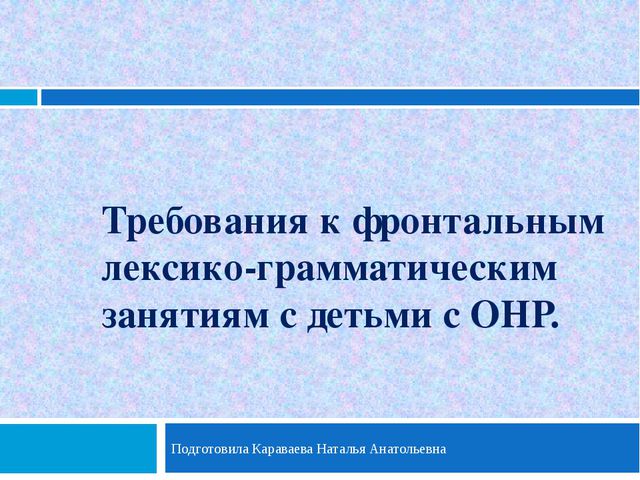 Требования к фронтальным лексико-грамматическим занятиям с детьми с ОНР.

Подготовила Караваева Наталья Анатольевна